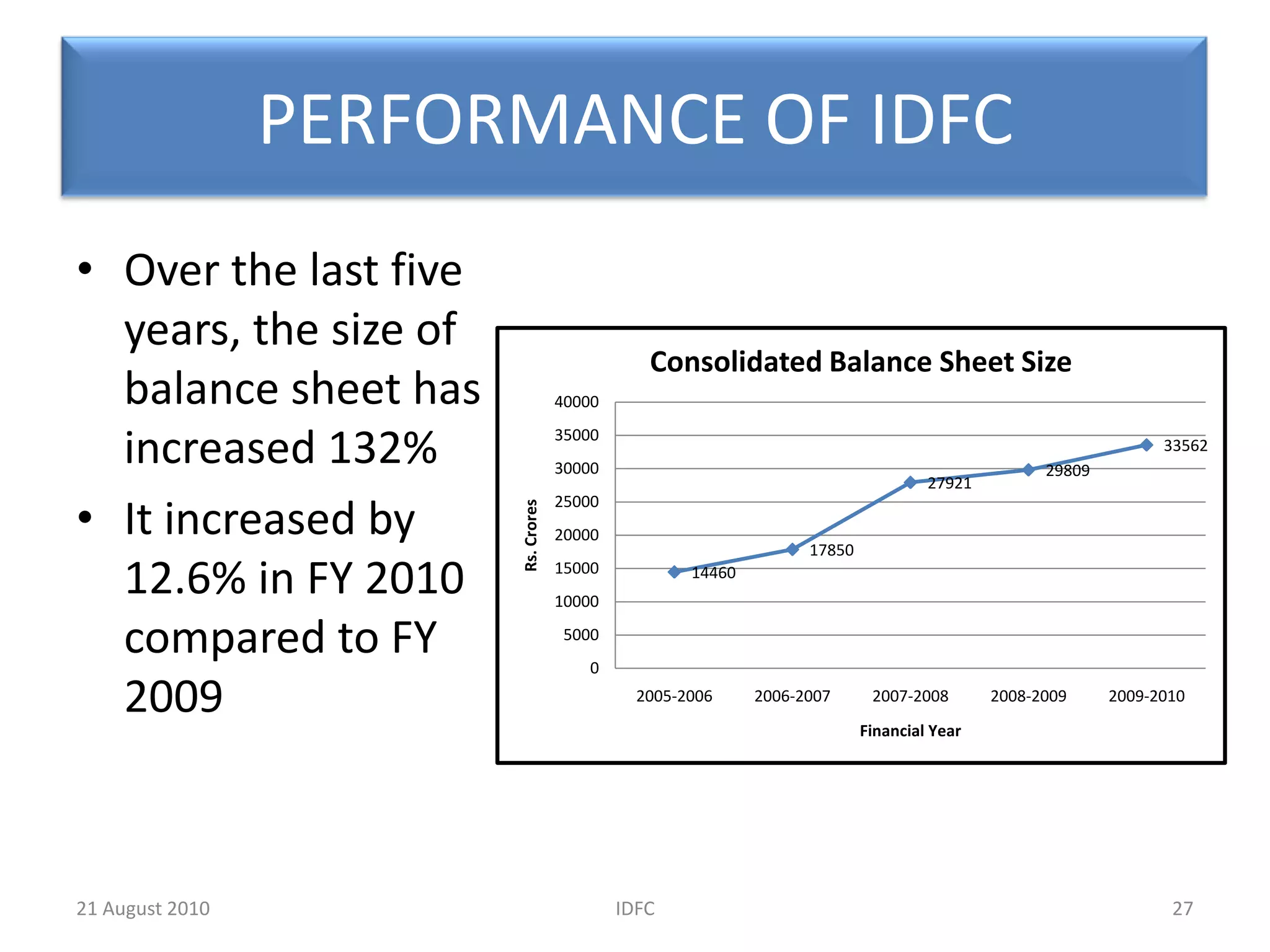 PERFORMANCE OF IDFC

• Over the last five years, the size of balance sheet has increased 132%

• It increased by 12.6% in FY 2010 compared to FY 2009

Consolidated Balance Sheet Size

Rs. Crores

40000
35000
30000
25000
20000
15000
10000
5000
0

14460
17850
27921
29809
33562

2005-2006
2006-2007
2007-2008
2008-2009
2009-2010

Financial Year

21 August 2010

IDFC

27